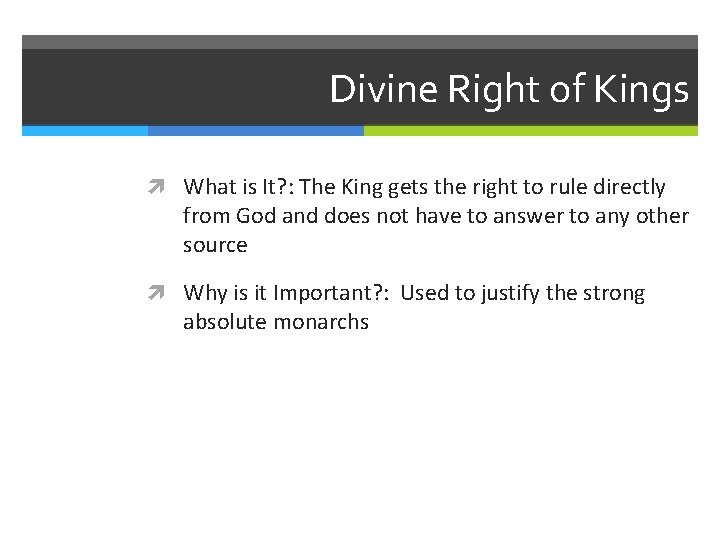 Divine Right of Kings

What is It?: The King gets the right to rule directly from God and does not have to answer to any other source

Why is it Important?:  Used to justify the strong absolute monarchs